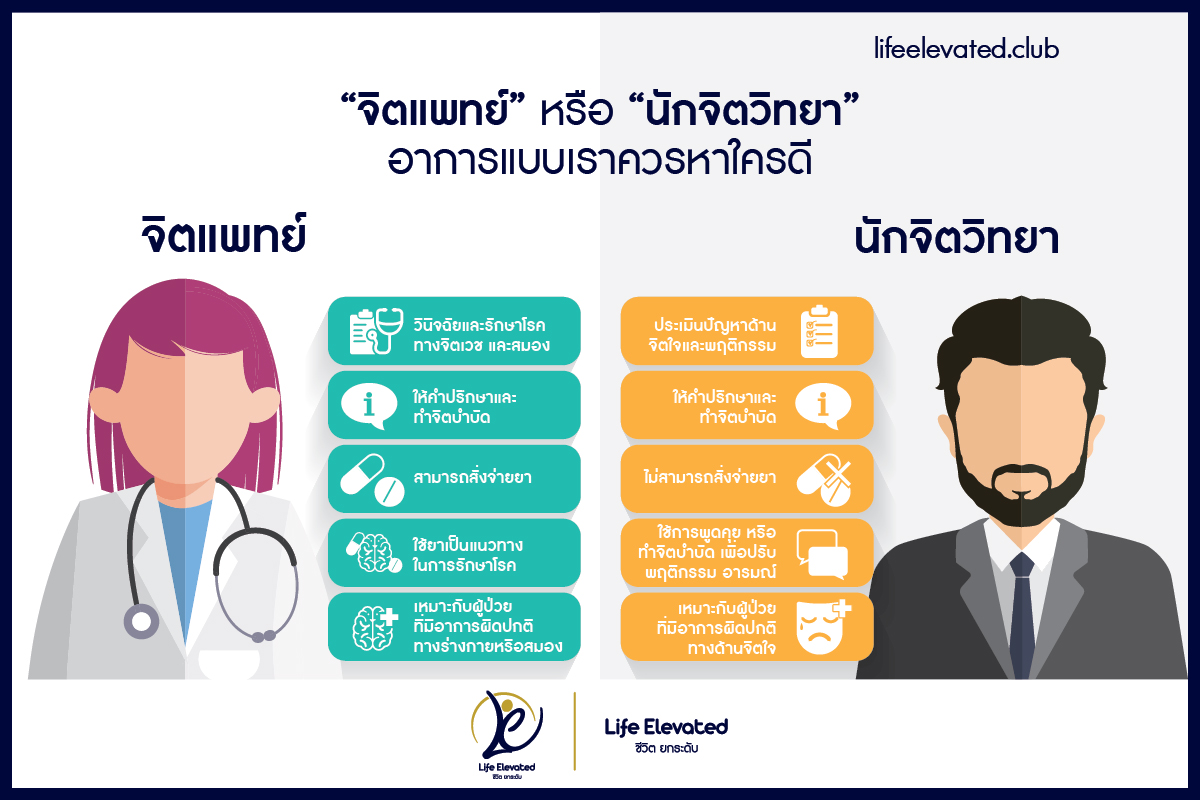 lifeelevated.club

“จิตแพทย์” หรือ “นักจิตวิทยา” อาการแบบเราควรหาใครดี

จิตแพทย์

วินิจฉัยและรักษาโรคทางจิตเวช และสมอง

ให้คำปรึกษาและทำจิตบำบัด

สามารถสั่งจ่ายยา

ใช้ยาเป็นแนวทางในการรักษาโรค

เหมาะกับผู้ป่วยที่มีอาการผิดปกติทางร่างกายหรือสมอง

นักจิตวิทยา

ประเมินปัญหาด้านจิตใจและพฤติกรรม

ให้คำปรึกษาและทำจิตบำบัด

ไม่สามารถสั่งจ่ายยา

ใช้การพูดคุย หรือทำจิตบำบัด เพื่อปรับพฤติกรรม อารมณ์

เหมาะกับผู้ป่วยที่มีอาการผิดปกติทางด้านจิตใจ

Life Elevated
ชีวิต ยกระดับ

Life Elevated
ชีวิต ยกระดับ